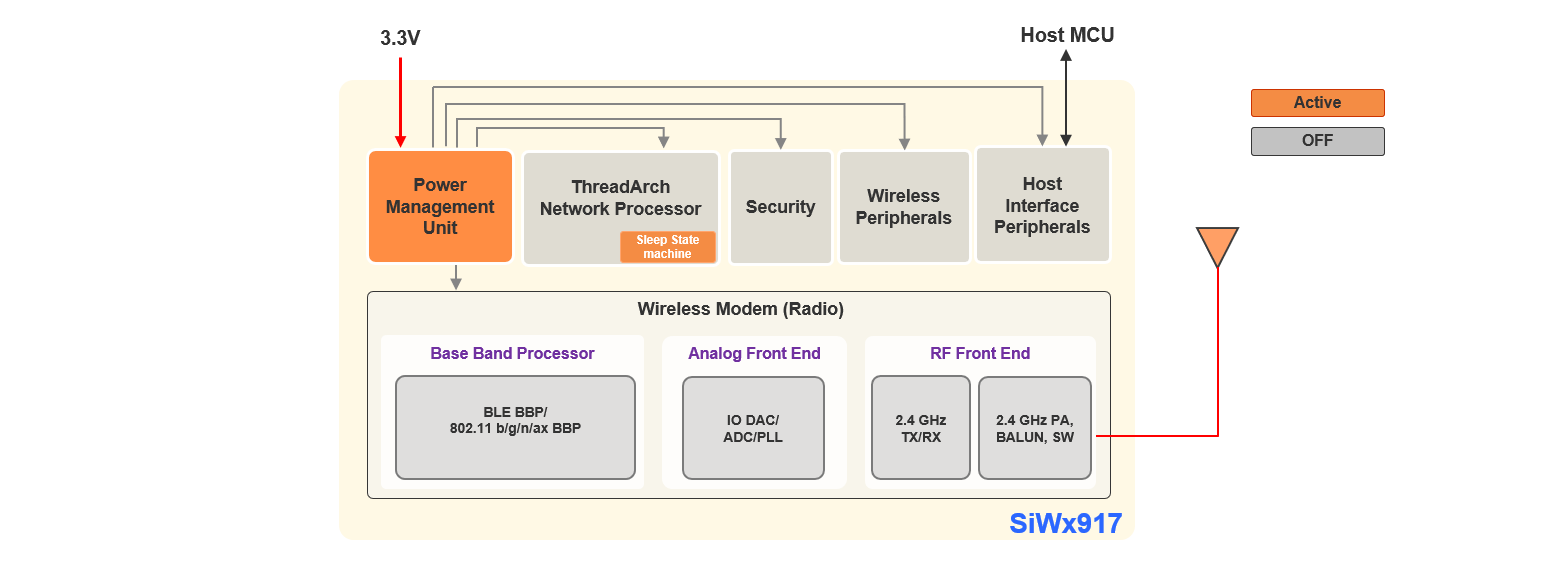 3.3V

Host MCU

Active

OFF

Power Management Unit

ThreadArch Network Processor

Sleep State machine

Security

Wireless Peripherals

Host Interface Peripherals

Wireless Modem (Radio)

Base Band Processor

BLE BBP/ 802.11 b/g/n/ax BBP

Analog Front End

IO DAC/ ADC/PLL

RF Front End

2.4 GHz TX/RX

2.4 GHz PA, BALUN, SW

SiWx917